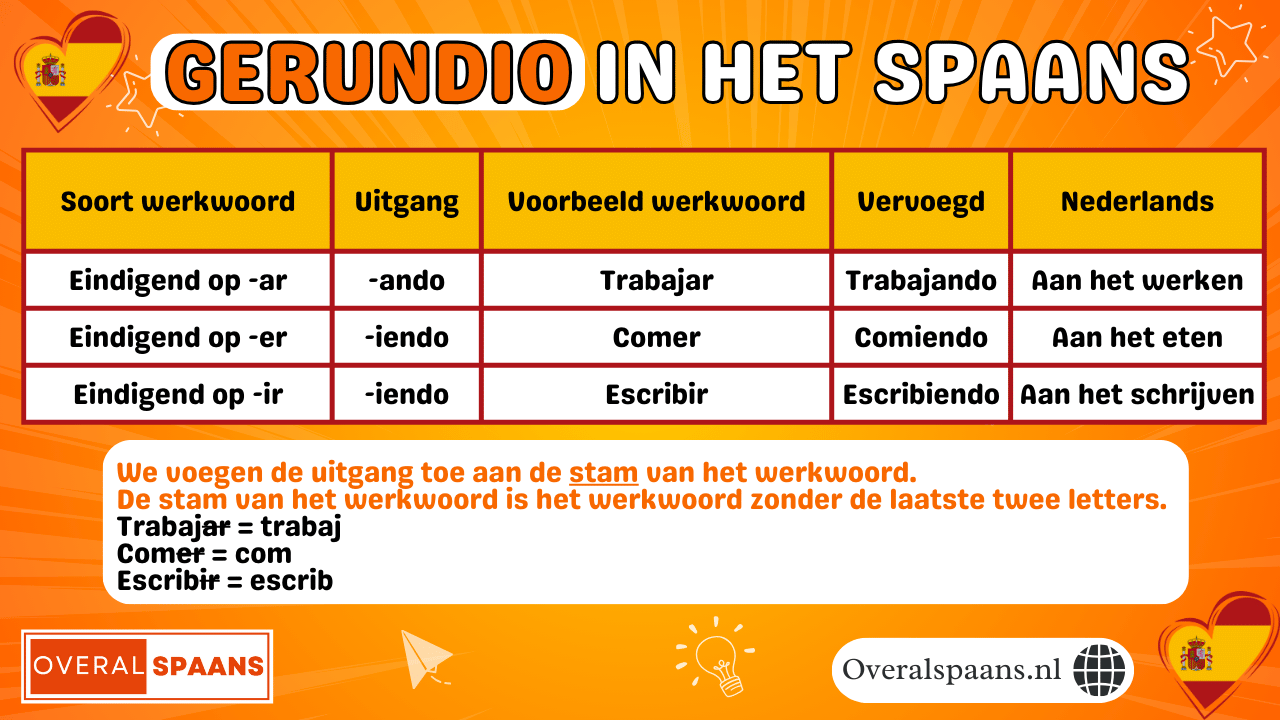 GERUNDIO IN HET SPAANS

| Soort werkwoord | Uitgang | Voorbeeld werkwoord | Vervoegd | Nederlands |
|---|---|---|---|---|
| Eindigend op -ar | -ando | Trabajar | Trabajando | Aan het werken |
| Eindigend op -er | -iendo | Comer | Comiendo | Aan het eten |
| Eindigend op -ir | -iendo | Escribir | Escribiendo | Aan het schrijven |

We voegen de uitgang toe aan de stam van het werkwoord.
De stam van het werkwoord is het werkwoord zonder de laatste twee letters.
Trabajar = trabaj
Comer = com
Escribir = escrib

OVERAL SPAANS

Overalspaans.nl